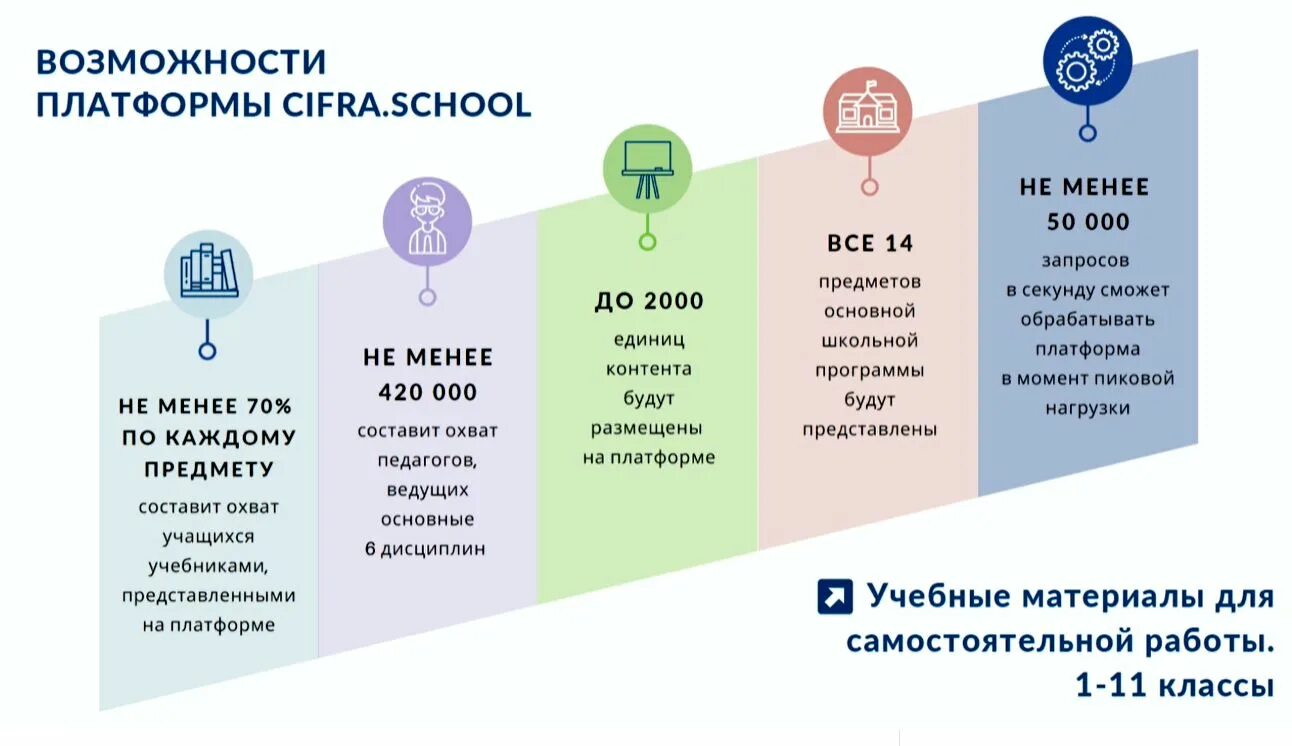 ВОЗМОЖНОСТИ ПЛАТФОРМЫ CIFRA.SCHOOL

НЕ МЕНЕЕ 70% ПО КАЖДОМУ ПРЕДМЕТУ

составит охват учащихся учебниками, представленными на платформе

НЕ МЕНЕЕ 420 000

составит охват педагогов, ведущих основные 6 дисциплин

ДО 2000

единиц контента будут размещены на платформе

ВСЕ 14

предметов основной школьной программы будут представлены

НЕ МЕНЕЕ 50 000

запросов в секунду сможет обрабатывать платформа в момент пиковой нагрузки

Учебные материалы для самостоятельной работы. 1-11 классы